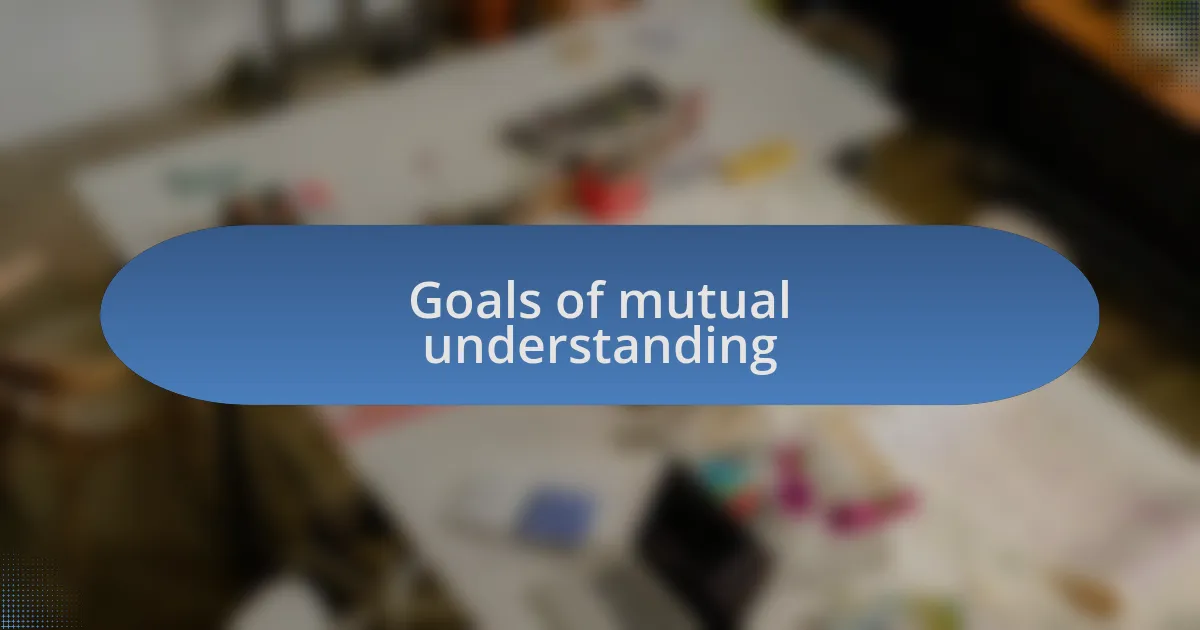 Goals of mutual understanding